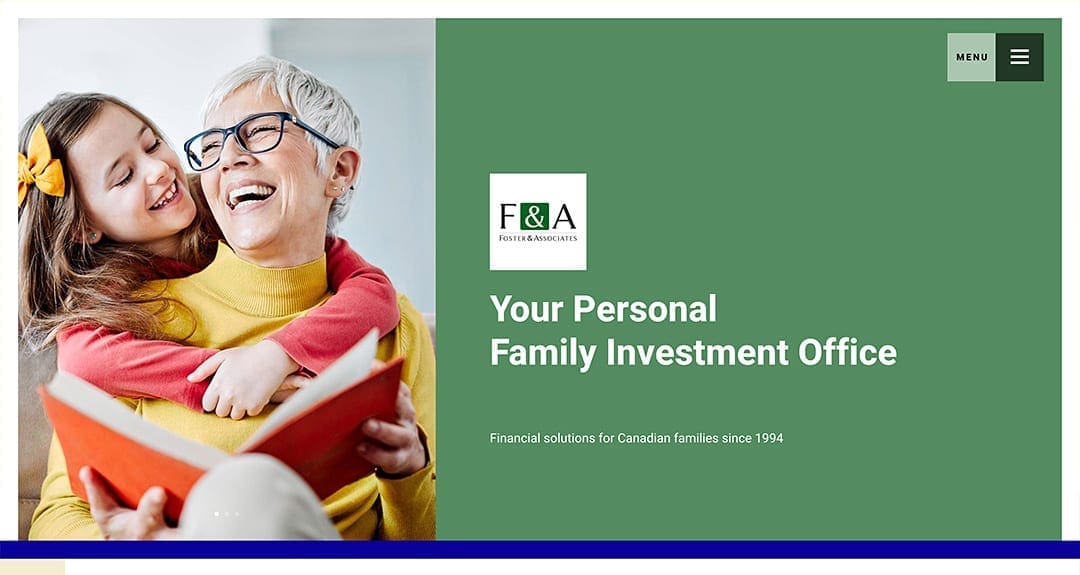 MENU

F&A
FOSTER & ASSOCIATES

Your Personal
Family Investment Office

Financial solutions for Canadian families since 1994